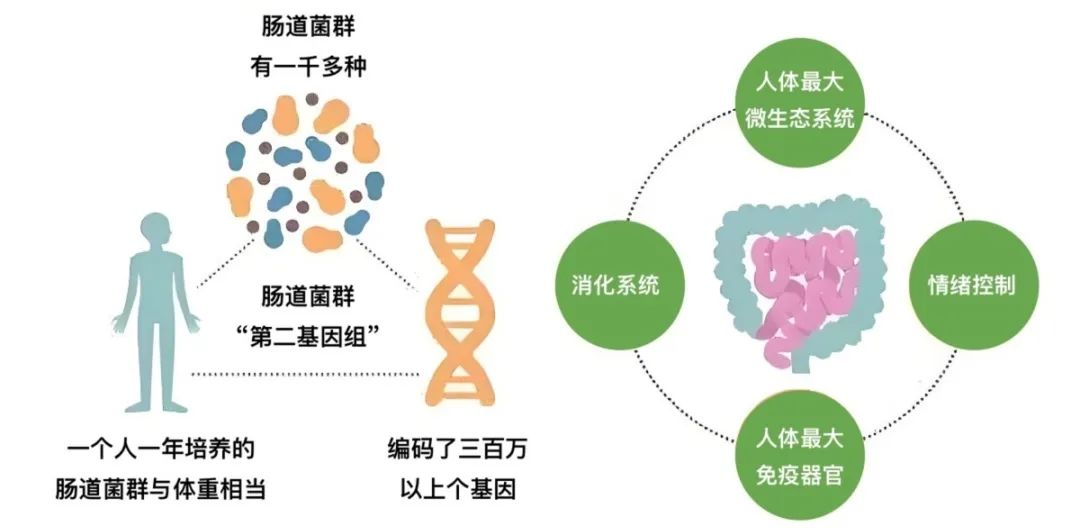 肠道菌群
有一千多种

肠道菌群
“第二基因组”

一个人一年培养的
肠道菌群与体重相当

编码了三百万
以上个基因

人体最大
微生态系统

消化系统

情绪控制

人体最大
免疫器官